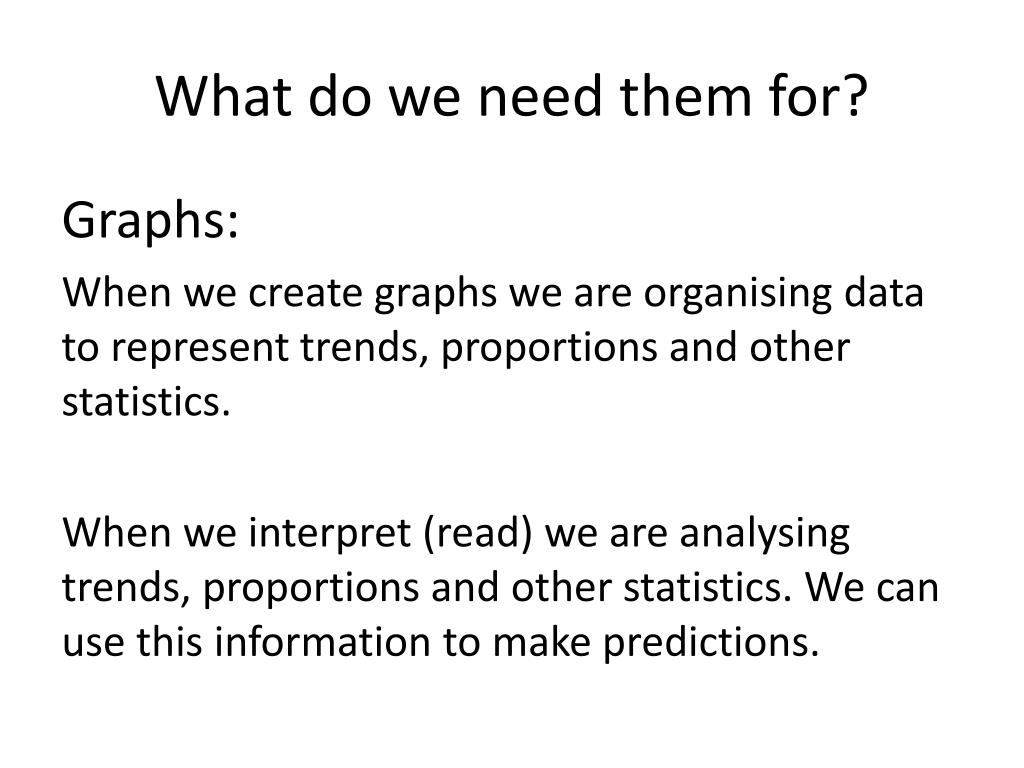 What do we need them for?

Graphs:

When we create graphs we are organising data to represent trends, proportions and other statistics.

When we interpret (read) we are analysing trends, proportions and other statistics. We can use this information to make predictions.